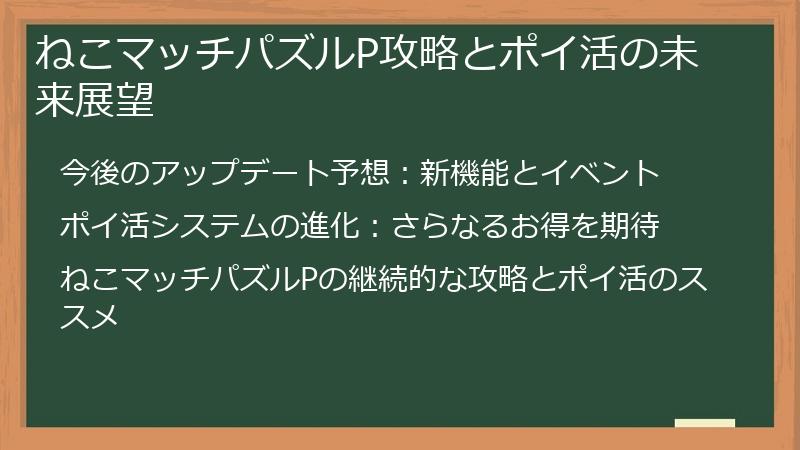 ねこマッチパズルP攻略とポイ活の未来展望

今後のアップデート予想：新機能とイベント

ポイ活システムの進化：さらなるお得を期待

ねこマッチパズルPの継続的な攻略とポイ活のススメ